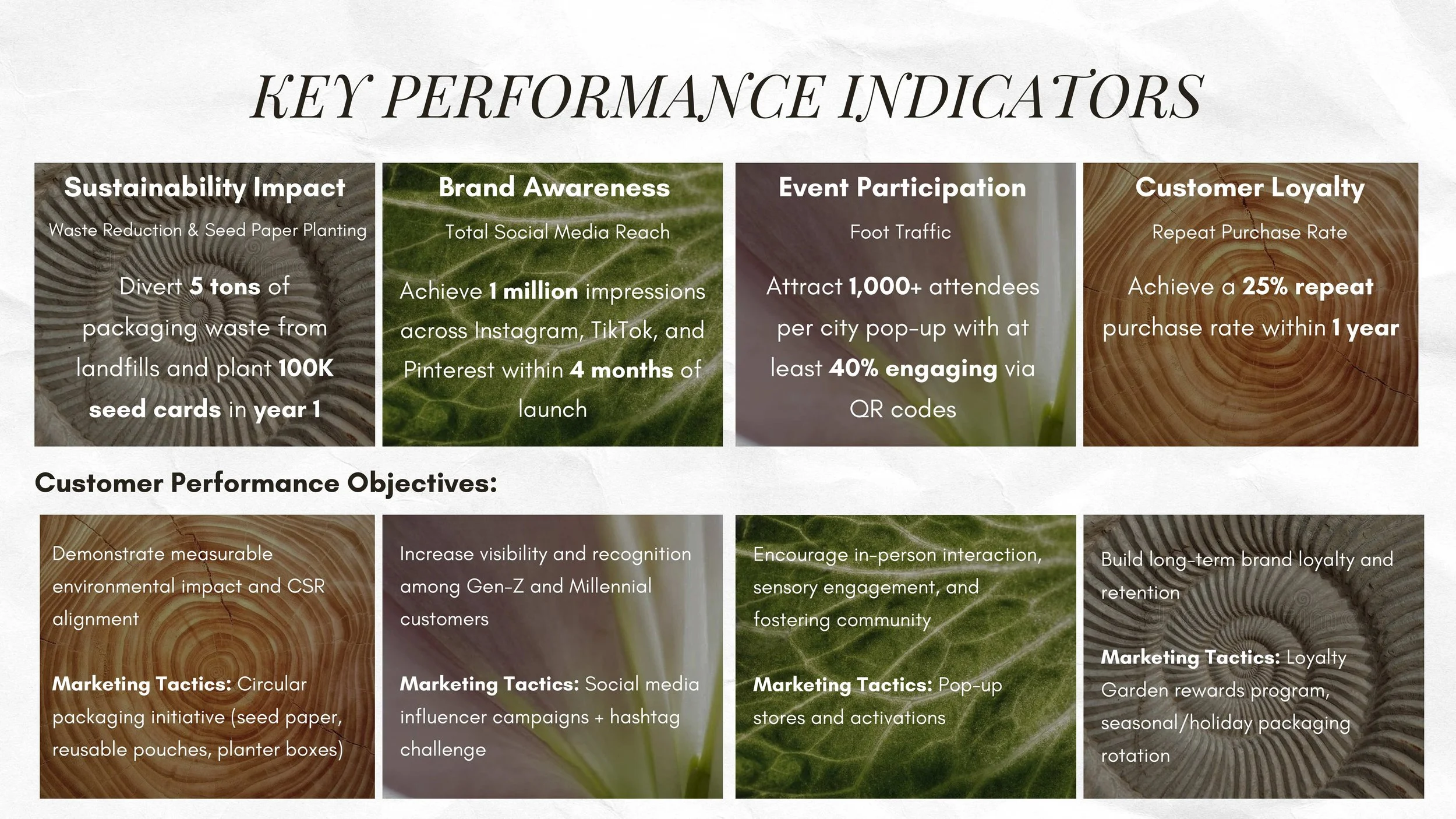 KEY PERFORMANCE INDICATORS

Sustainability Impact

Waste Reduction & Seed Paper Planting

Divert 5 tons of packaging waste from landfills and plant 100K seed cards in year 1

Brand Awareness

Total Social Media Reach

Achieve 1 million impressions across Instagram, TikTok, and Pinterest within 4 months of launch

Event Participation

Foot Traffic

Attract 1,000+ attendees per city pop-up with at least 40% engaging via QR codes

Customer Loyalty

Repeat Purchase Rate

Achieve a 25% repeat purchase rate within 1 year

Customer Performance Objectives:

Demonstrate measurable environmental impact and CSR alignment

Marketing Tactics: Circular packaging initiative (seed paper, reusable pouches, planter boxes)

Increase visibility and recognition among Gen-Z and Millennial customers

Marketing Tactics: Social media influencer campaigns + hashtag challenge

Encourage in-person interaction, sensory engagement, and fostering community

Marketing Tactics: Pop-up stores and activations

Build long-term brand loyalty and retention

Marketing Tactics: Loyalty Garden rewards program, seasonal/holiday packaging rotation